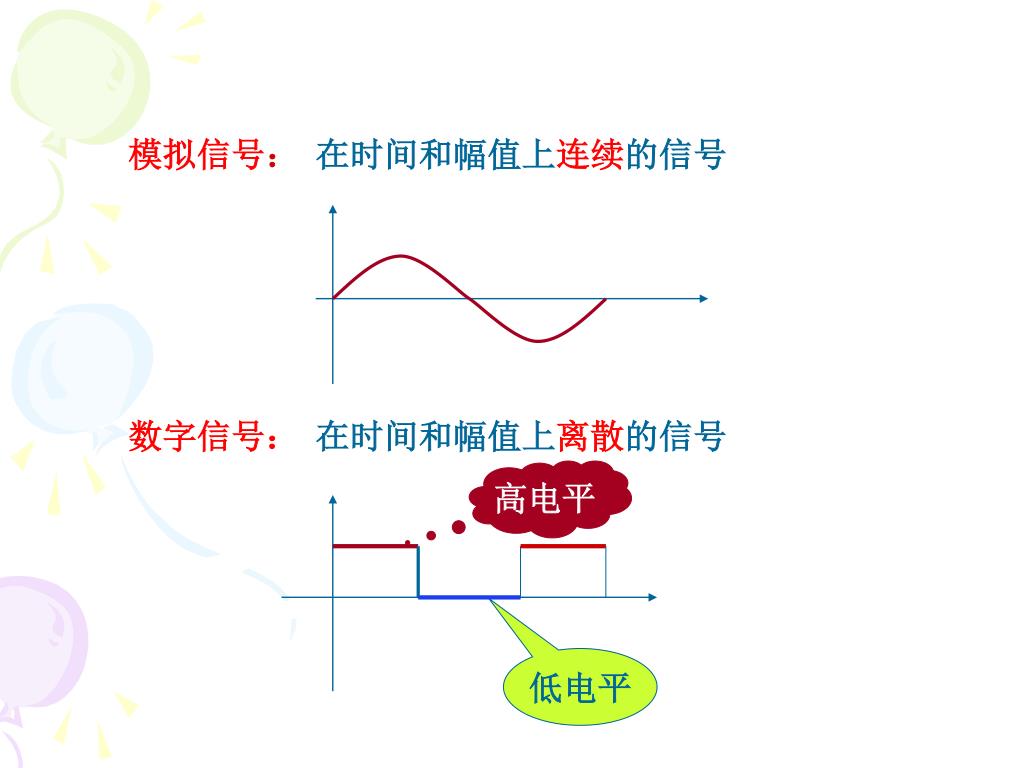 模拟信号： 在时间和幅值上连续的信号

数字信号： 在时间和幅值上离散的信号

高电平

低电平